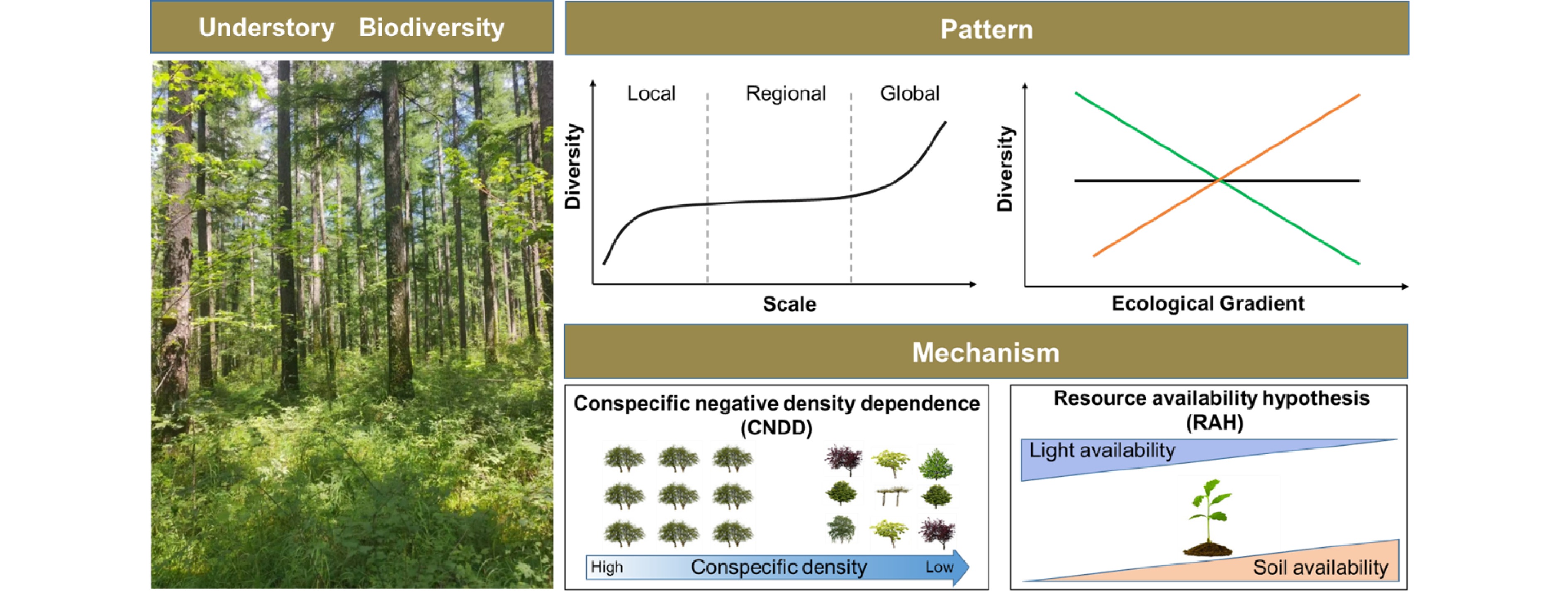 Understory Biodiversity

Pattern

Local Regional Global

Diversity

Scale

Diversity

Ecological Gradient

Mechanism

Conspecific negative density dependence (CNDD)

High Conspecific density Low

Resource availability hypothesis (RAH)

Light availability

Soil availability